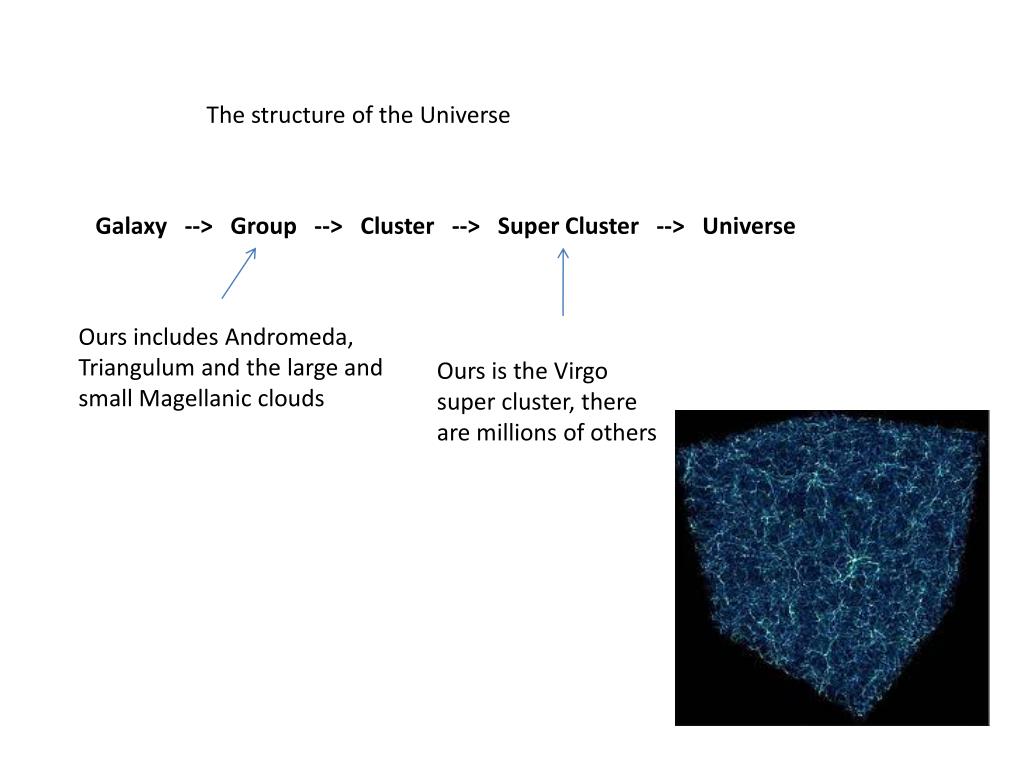 The structure of the Universe

Galaxy --> Group --> Cluster --> Super Cluster --> Universe

Ours includes Andromeda, Triangulum and the large and small Magellanic clouds

Ours is the Virgo super cluster, there are millions of others